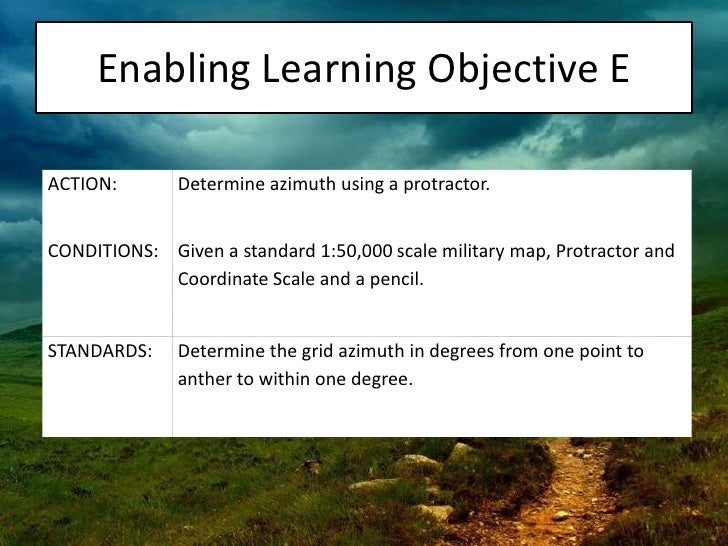 Enabling Learning Objective E

| | |
|---|---|
| ACTION: | Determine azimuth using a protractor. |
| CONDITIONS: | Given a standard 1:50,000 scale military map, Protractor and Coordinate Scale and a pencil. |
| STANDARDS: | Determine the grid azimuth in degrees from one point to anther to within one degree. |